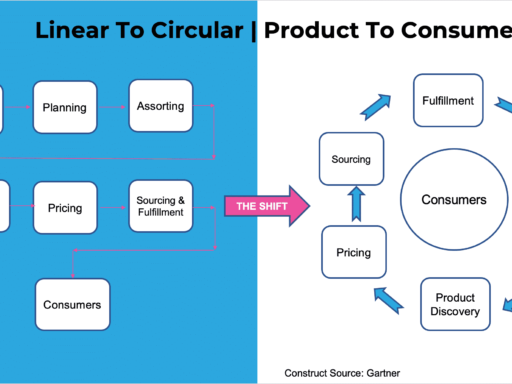 Linear To Circular | Product To Consume

Planning

Assorting

Pricing

Sourcing & Fulfillment

Consumers

THE SHIFT

Fulfillment

Sourcing

Consumers

Pricing

Product Discovery

Construct Source: Gartner